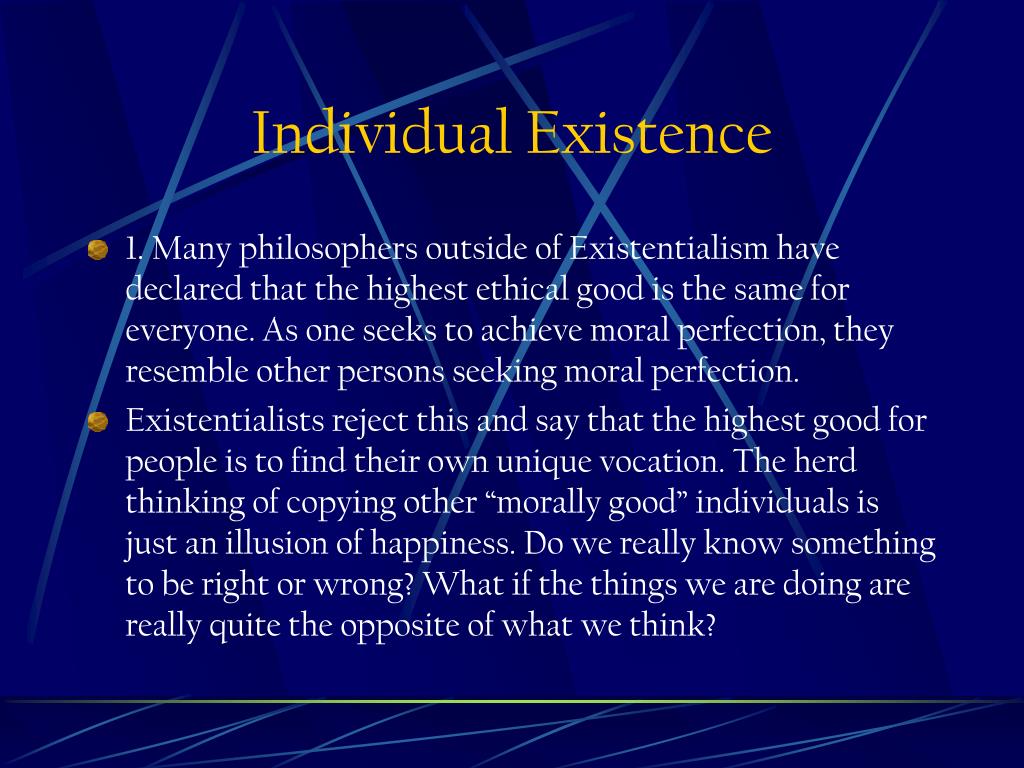 Individual Existence

1. Many philosophers outside of Existentialism have declared that the highest ethical good is the same for everyone. As one seeks to achieve moral perfection, they resemble other persons seeking moral perfection.

Existentialists reject this and say that the highest good for people is to find their own unique vocation. The herd thinking of copying other “morally good” individuals is just an illusion of happiness. Do we really know something to be right or wrong? What if the things we are doing are really quite the opposite of what we think?